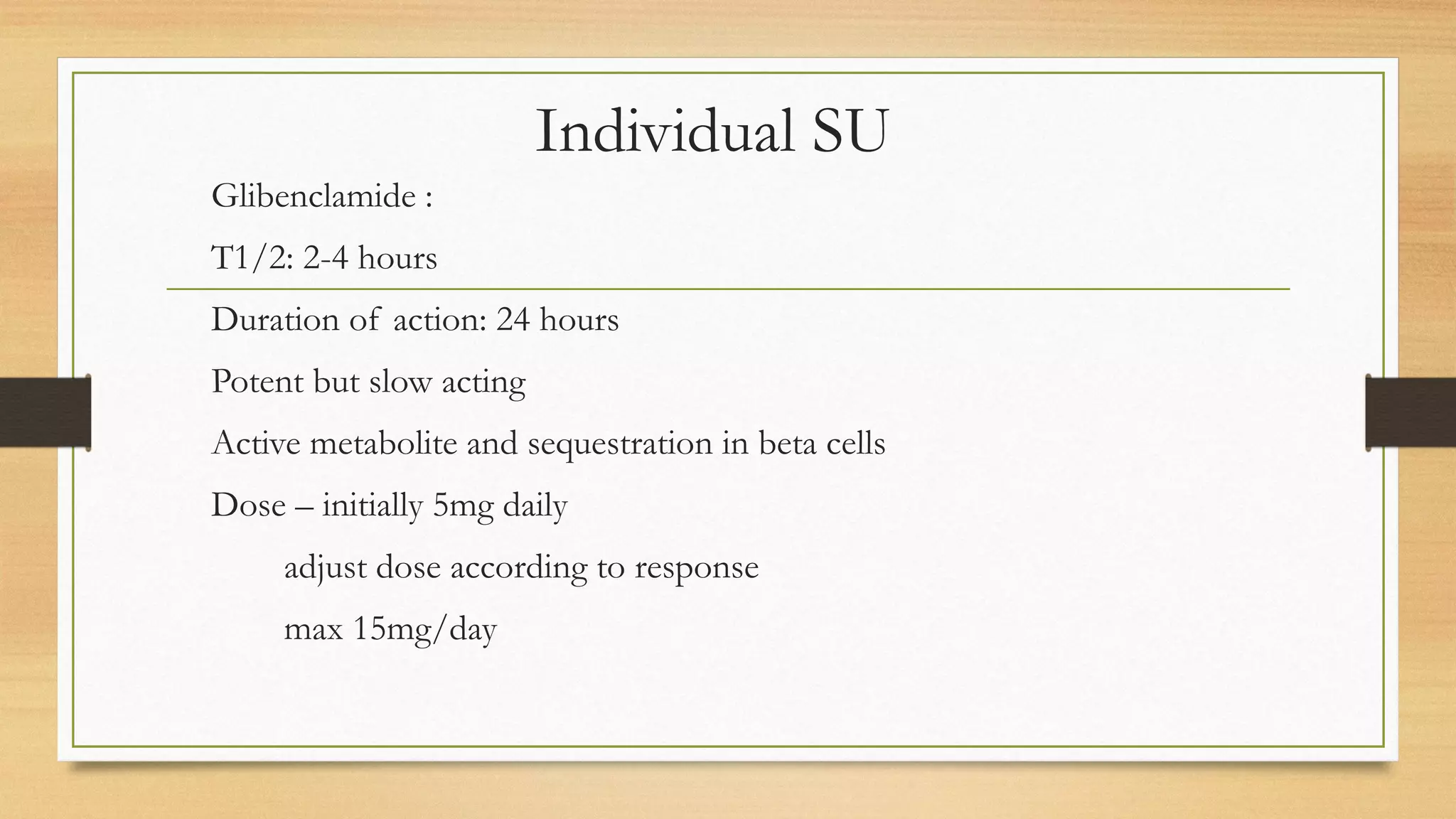 Individual SU

Glibenclamide :

T1/2: 2-4 hours

Duration of action: 24 hours

Potent but slow acting

Active metabolite and sequestration in beta cells

Dose – initially 5mg daily

adjust dose according to response

max 15mg/day